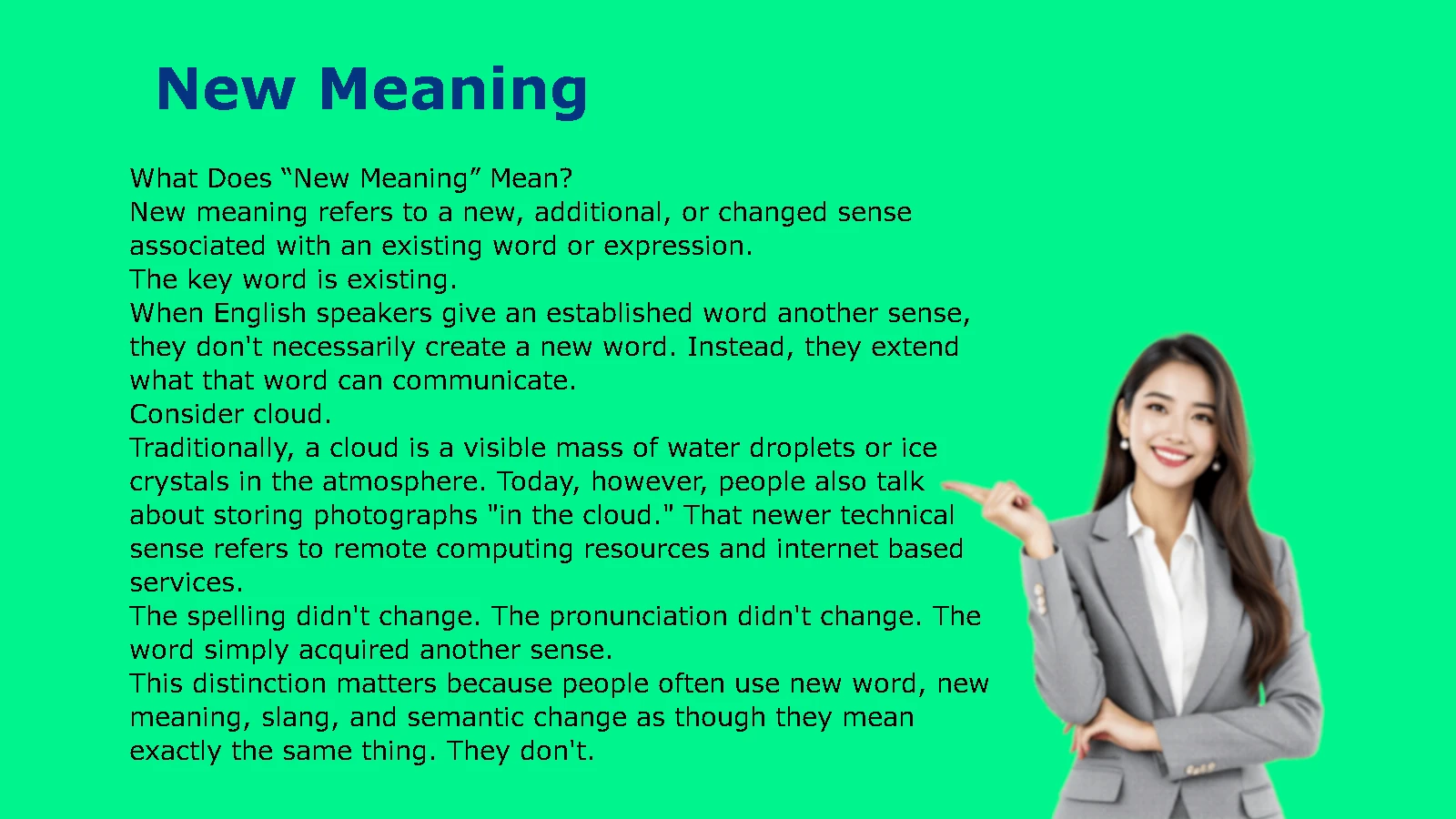 New Meaning

What Does “New Meaning” Mean?
New meaning refers to a new, additional, or changed sense associated with an existing word or expression.
The key word is existing.
When English speakers give an established word another sense, they don't necessarily create a new word. Instead, they extend what that word can communicate.
Consider cloud.
Traditionally, a cloud is a visible mass of water droplets or ice crystals in the atmosphere. Today, however, people also talk about storing photographs "in the cloud." That newer technical sense refers to remote computing resources and internet based services.
The spelling didn't change. The pronunciation didn't change. The word simply acquired another sense.
This distinction matters because people often use new word, new meaning, slang, and semantic change as though they mean exactly the same thing. They don't.